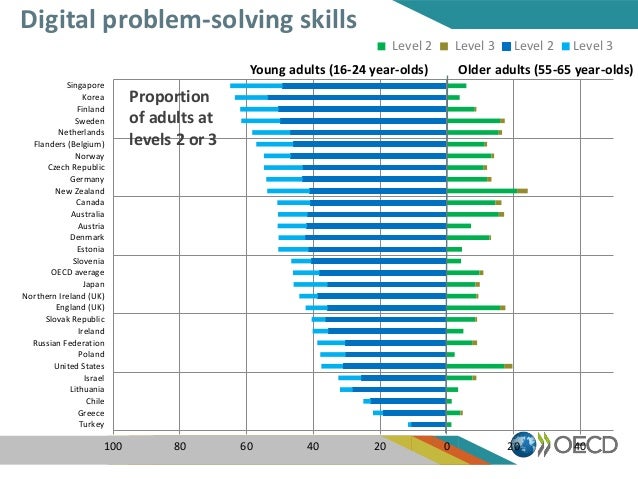 Digital problem-solving skills

Level 2 Level 3 Level 2 Level 3

Young adults (16-24 year-olds) Older adults (55-65 year-olds)

Proportion of adults at levels 2 or 3

Singapore
Korea
Finland
Sweden
Netherlands
Flanders (Belgium)
Norway
Czech Republic
Germany
New Zealand
Canada
Australia
Austria
Denmark
Estonia
Slovenia
OECD average
Japan
Northern Ireland (UK)
England (UK)
Slovak Republic
Ireland
Russian Federation
Poland
United States
Israel
Lithuania
Chile
Greece
Turkey

100 80 60 40 20 0 20 40

OECD